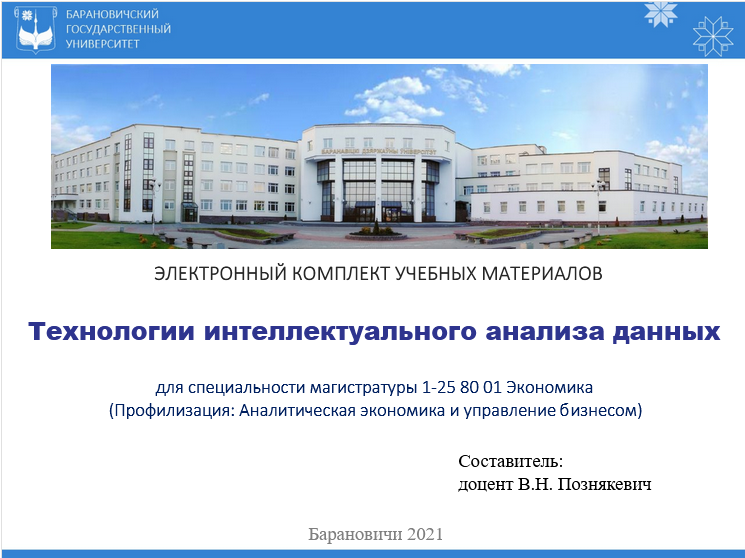 БАРАНОВИЧСКИЙ ГОСУДАРСТВЕННЫЙ УНИВЕРСИТЕТ

БАРАНАВІЦКІ ДЗЯРЖАЎНЫ УНІВЕРСІТЭТ

ЭЛЕКТРОННЫЙ КОМПЛЕКТ УЧЕБНЫХ МАТЕРИАЛОВ

Технологии интеллектуального анализа данных

для специальности магистратуры 1-25 80 01 Экономика (Профилизация: Аналитическая экономика и управление бизнесом)

Составитель:
доцент В.Н. Познякевич

Барановичи 2021